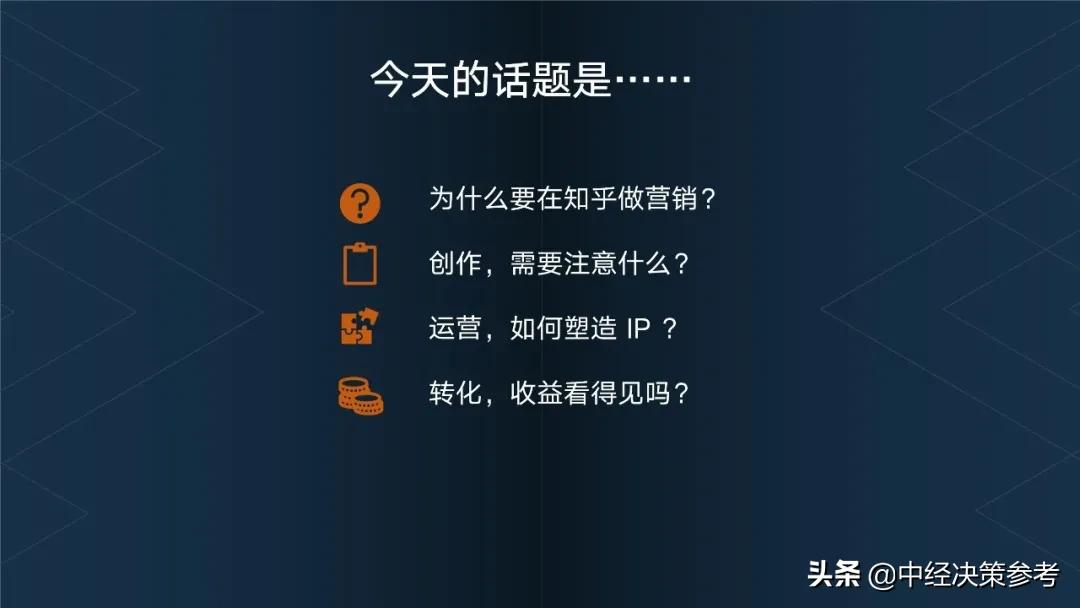 今天的话题是……

为什么要在知乎做营销？

创作，需要注意什么？

运营，如何塑造 IP ？

转化，收益看得见吗？

头条 @中经决策参考